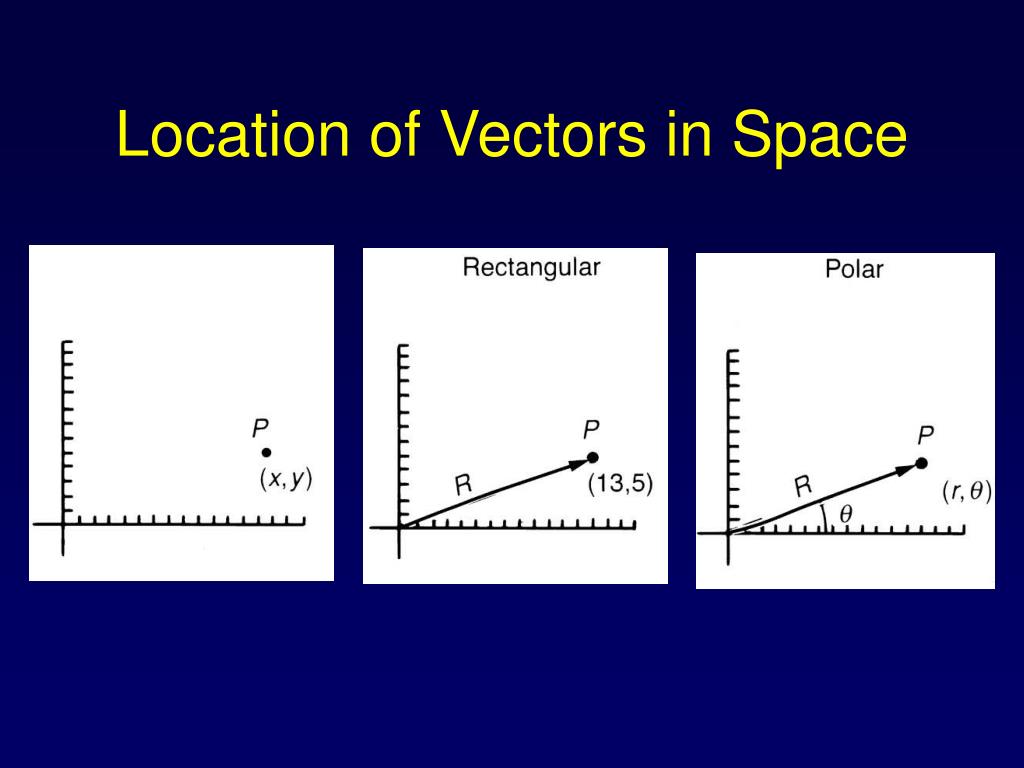 Location of Vectors in Space

$P$
$(x, y)$

Rectangular
$P$
R
$(13,5)$

Polar
$P$
R
$\theta$
$(r, \theta)$